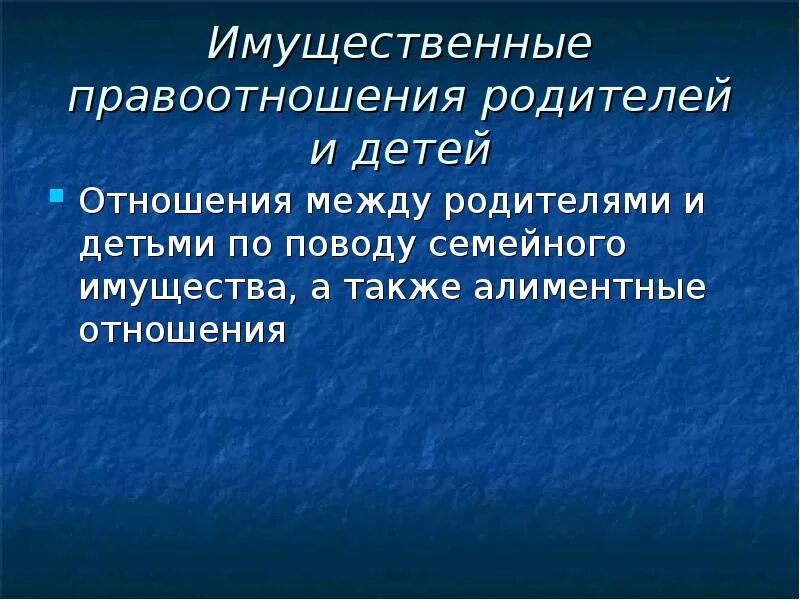 Имущественные правоотношения родителей и детей

Отношения между родителями и детьми по поводу семейного имущества, а также алиментные отношения